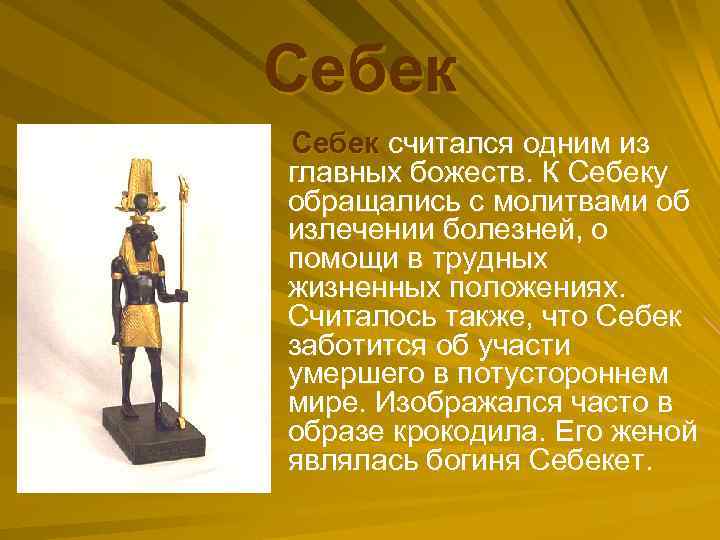 Себек

Себек считался одним из главных божеств. К Себеку обращались с молитвами об излечении болезней, о помощи в трудных жизненных положениях. Считалось также, что Себек заботится об участи умершего в потустороннем мире. Изображался часто в образе крокодила. Его женой являлась богиня Себекет.